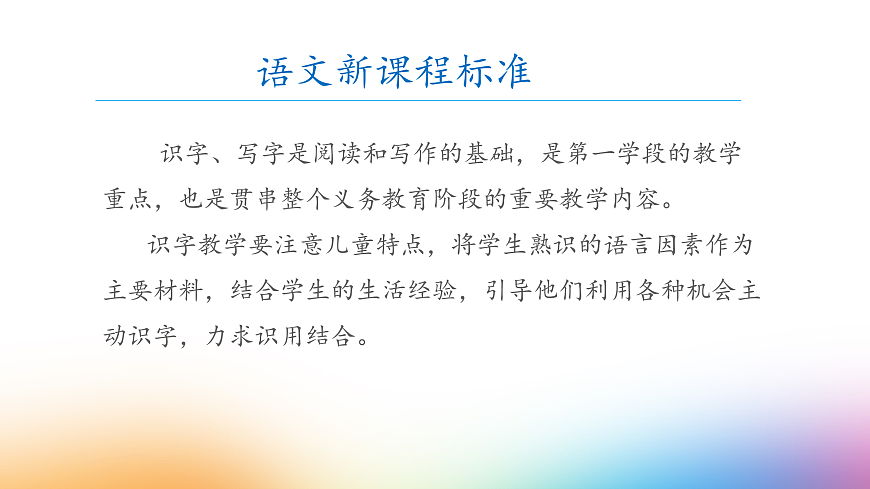 语文新课程标准

识字、写字是阅读和写作的基础，是第一学段的教学重点，也是贯串整个义务教育阶段的重要教学内容。

识字教学要注意儿童特点，将学生熟识的语言因素作为主要材料，结合学生的生活经验，引导他们利用各种机会主动识字，力求识用结合。